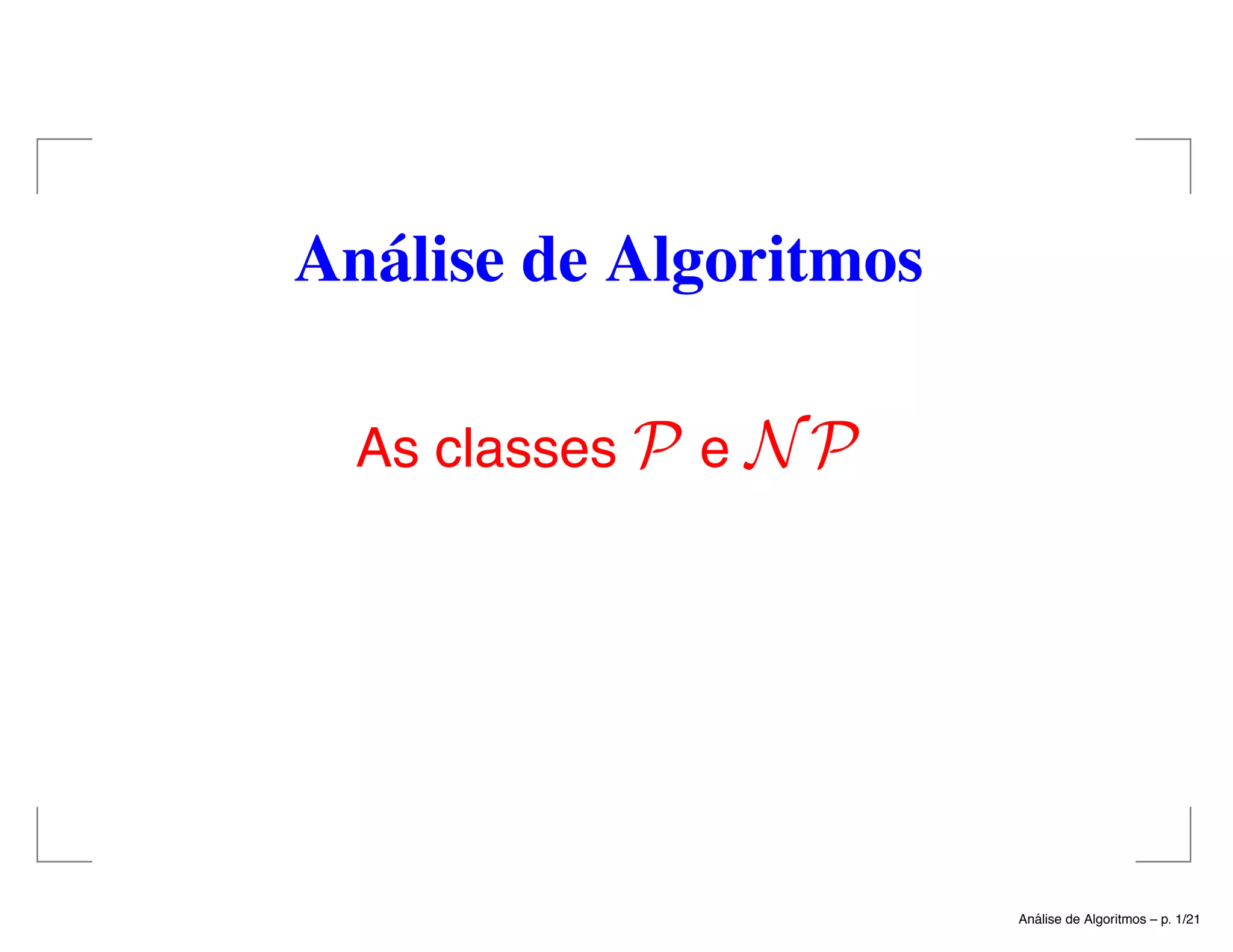 Análise de Algoritmos

As classes $\mathcal{P}$ e $\mathcal{NP}$

Análise de Algoritmos – p. 1/21